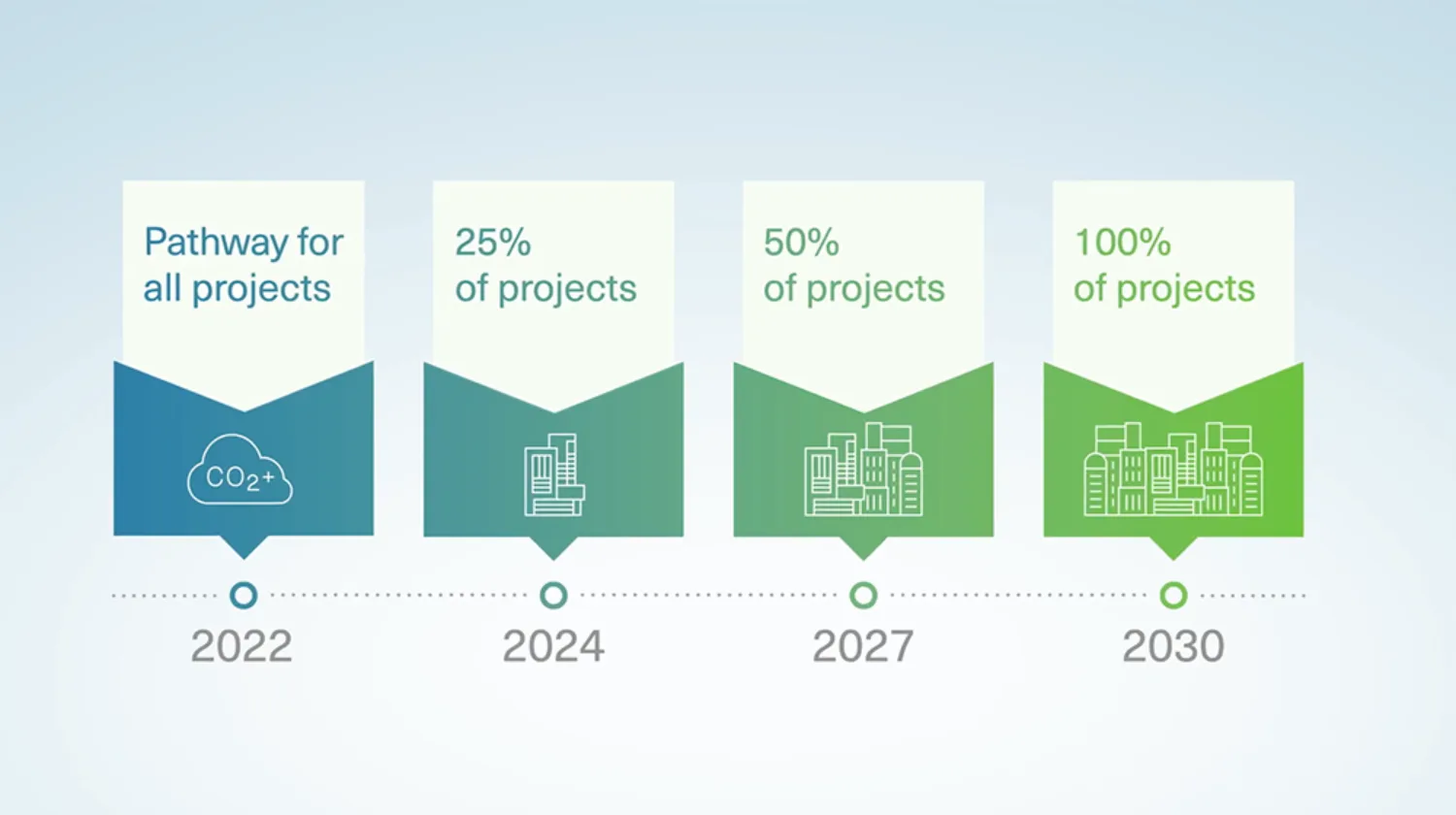 Pathway for all projects

$CO_2+$

2022

25% of projects

2024

50% of projects

2027

100% of projects

2030